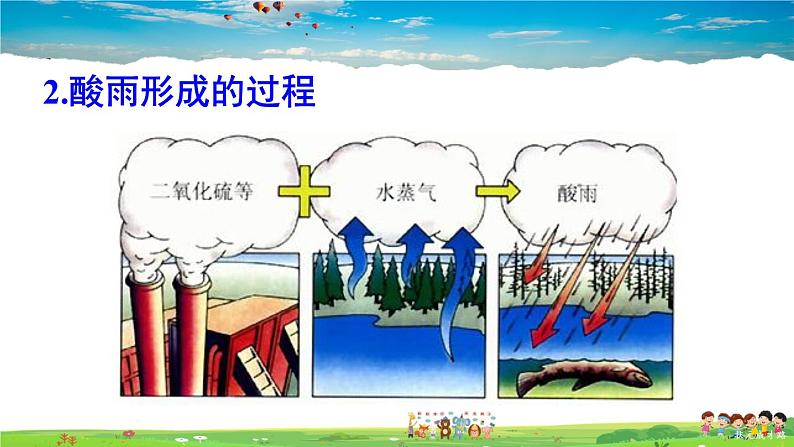 2.酸雨形成的过程

二氧化硫等

水蒸气

酸雨